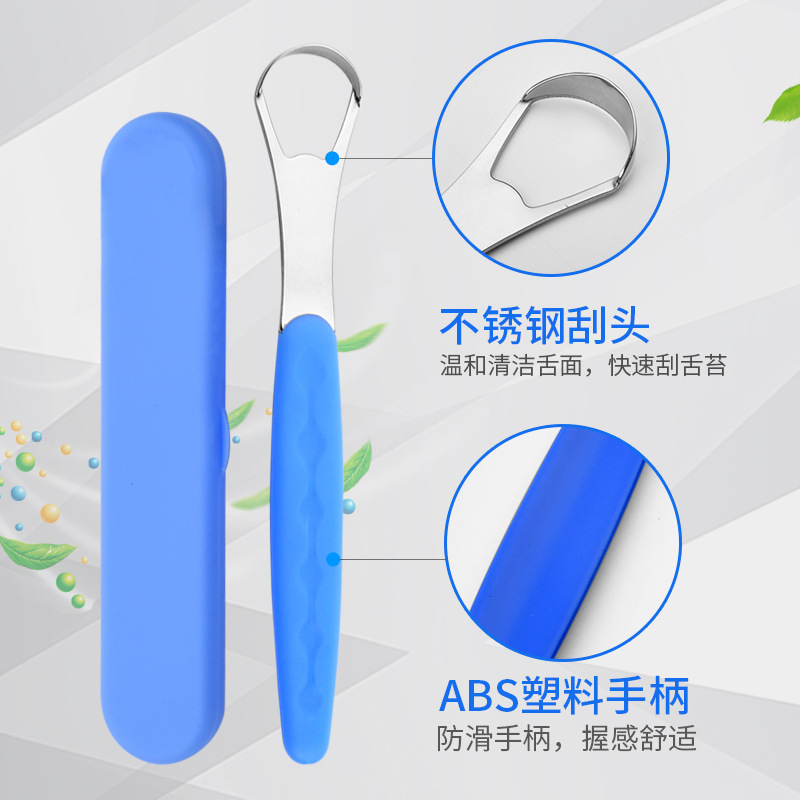 不锈钢刮头
温和清洁舌面，快速刮舌苔

ABS塑料手柄
防滑手柄，握感舒适